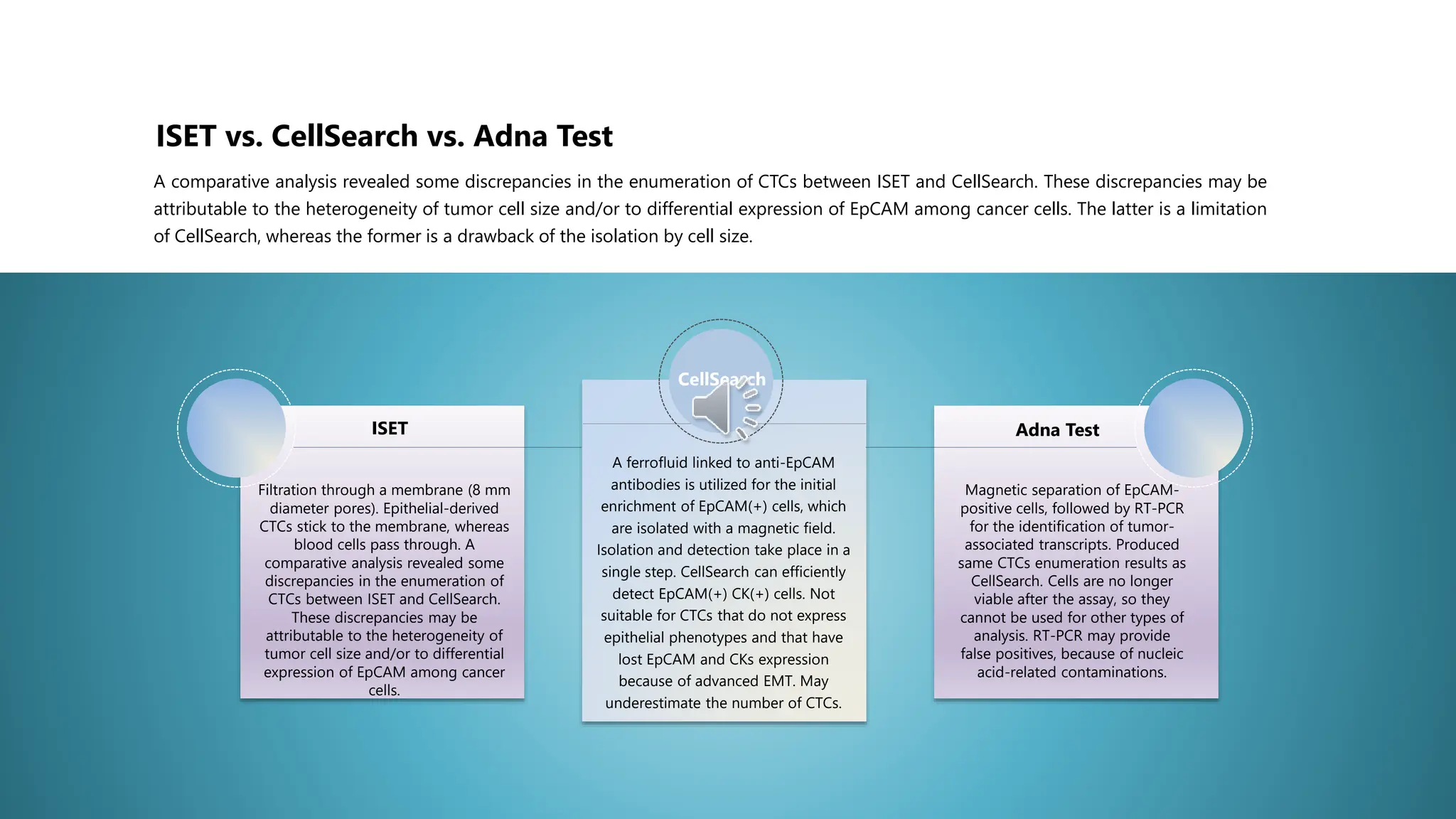 ISET vs. CellSearch vs. Adna Test

A comparative analysis revealed some discrepancies in the enumeration of CTCs between ISET and CellSearch. These discrepancies may be attributable to the heterogeneity of tumor cell size and/or to differential expression of EpCAM among cancer cells. The latter is a limitation of CellSearch, whereas the former is a drawback of the isolation by cell size.

ISET

Filtration through a membrane (8 mm diameter pores). Epithelial-derived CTCs stick to the membrane, whereas blood cells pass through. A comparative analysis revealed some discrepancies in the enumeration of CTCs between ISET and CellSearch. These discrepancies may be attributable to the heterogeneity of tumor cell size and/or to differential expression of EpCAM among cancer cells.

CellSearch

A ferrofluid linked to anti-EpCAM antibodies is utilized for the initial enrichment of EpCAM(+) cells, which are isolated with a magnetic field. Isolation and detection take place in a single step. CellSearch can efficiently detect EpCAM(+) CK(+) cells. Not suitable for CTCs that do not express epithelial phenotypes and that have lost EpCAM and CKs expression because of advanced EMT. May underestimate the number of CTCs.

Adna Test

Magnetic separation of EpCAM-positive cells, followed by RT-PCR for the identification of tumor-associated transcripts. Produced same CTCs enumeration results as CellSearch. Cells are no longer viable after the assay, so they cannot be used for other types of analysis. RT-PCR may provide false positives, because of nucleic acid-related contaminations.